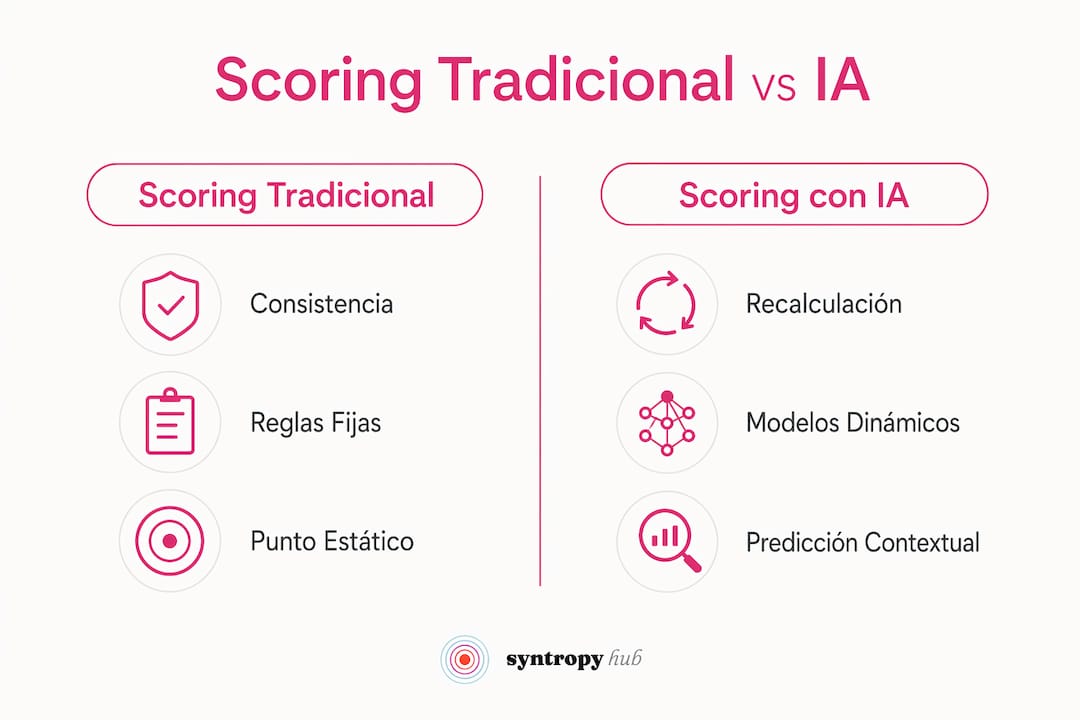 Scoring Tradicional vs IA

Scoring Tradicional

Consistencia

Reglas Fijas

Punto Estático

Scoring con IA

Recalculación

Modelos Dinámicos

Predicción Contextual

syntropy hub